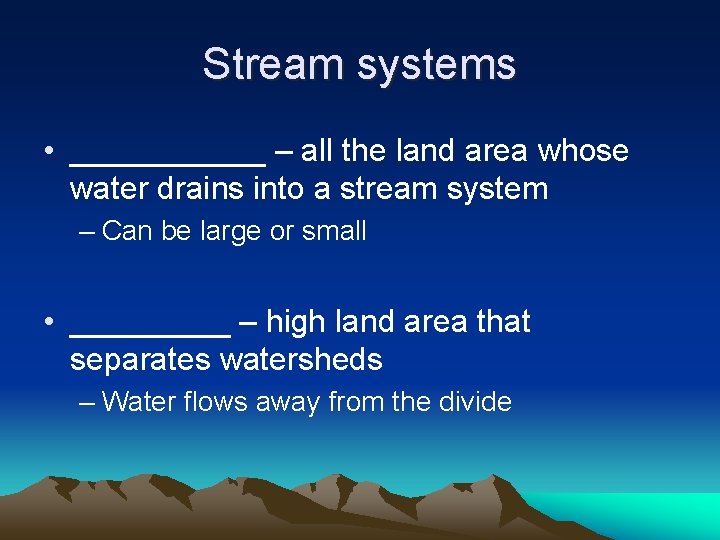 Stream systems

• ___________ – all the land area whose water drains into a stream system

– Can be large or small

• _________ – high land area that separates watersheds

– Water flows away from the divide